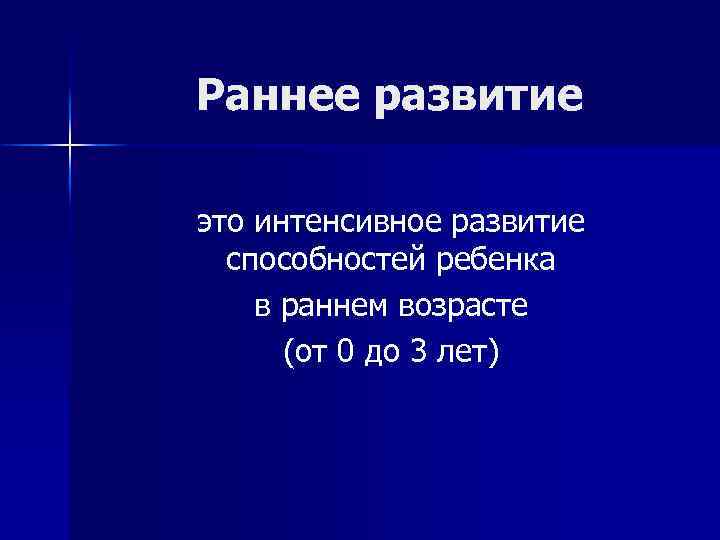 Раннее развитие

это интенсивное развитие способностей ребенка в раннем возрасте (от 0 до 3 лет)